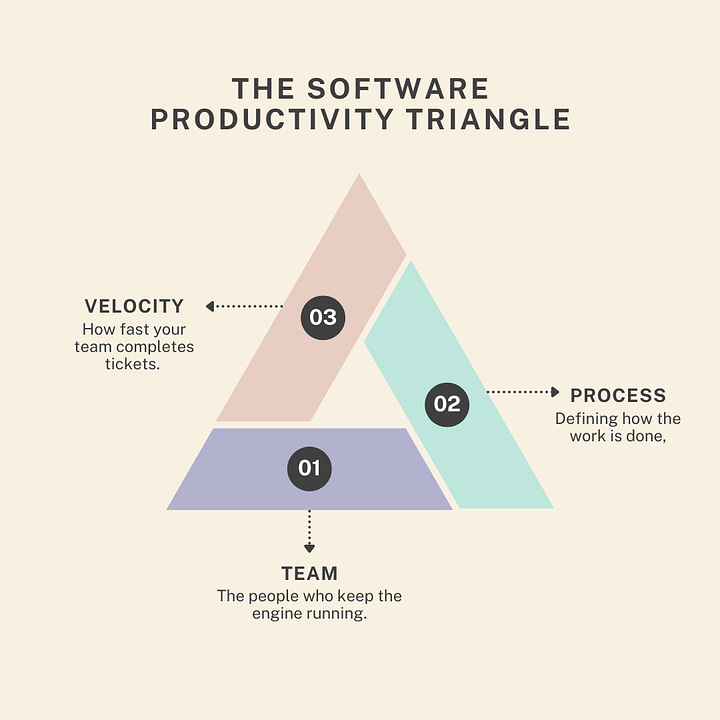 THE SOFTWARE PRODUCTIVITY TRIANGLE

VELOCITY
How fast your team completes tickets.

03

02

PROCESS
Defining how the work is done,

01

TEAM
The people who keep the engine running.